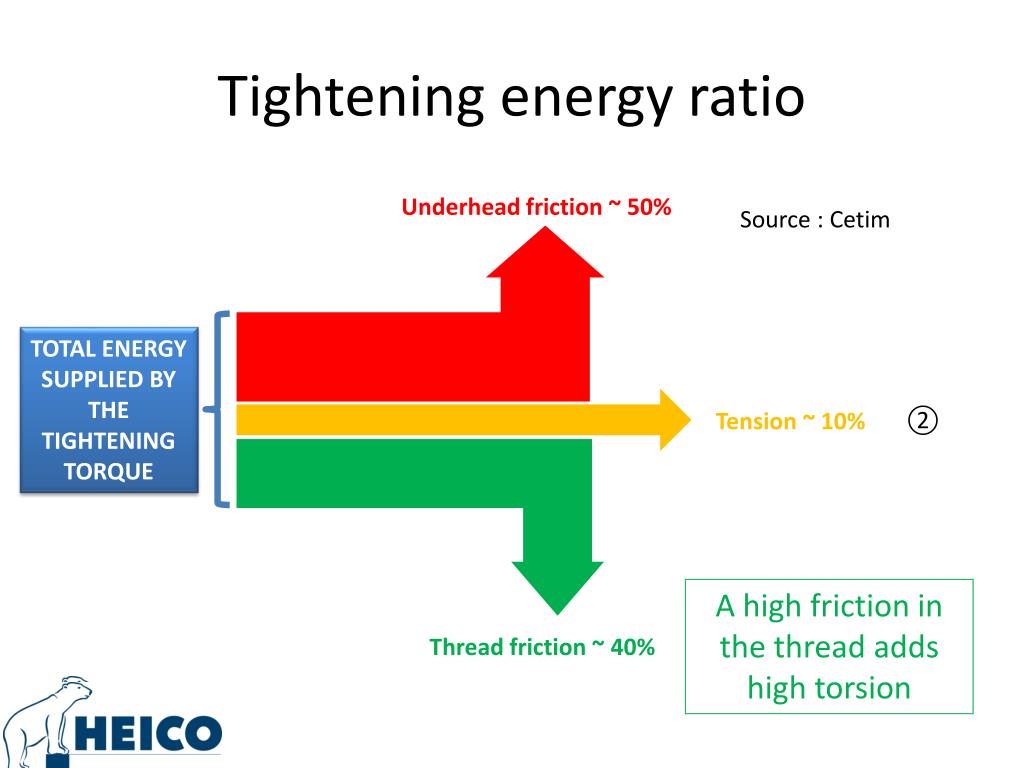 Tightening energy ratio

Underhead friction ~ 50%

Source : Cetim

TOTAL ENERGY SUPPLIED BY THE TIGHTENING TORQUE

Tension ~ 10%

②

Thread friction ~ 40%

A high friction in the thread adds high torsion

HEICO